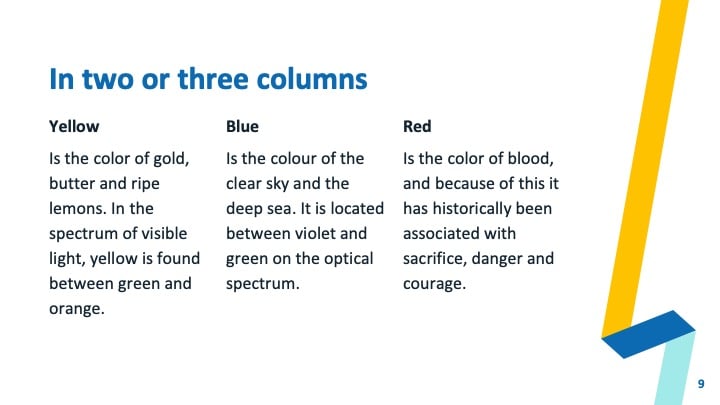 In two or three columns

Yellow

Is the color of gold, butter and ripe lemons. In the spectrum of visible light, yellow is found between green and orange.

Blue

Is the colour of the clear sky and the deep sea. It is located between violet and green on the optical spectrum.

Red

Is the color of blood, and because of this it has historically been associated with sacrifice, danger and courage.

9